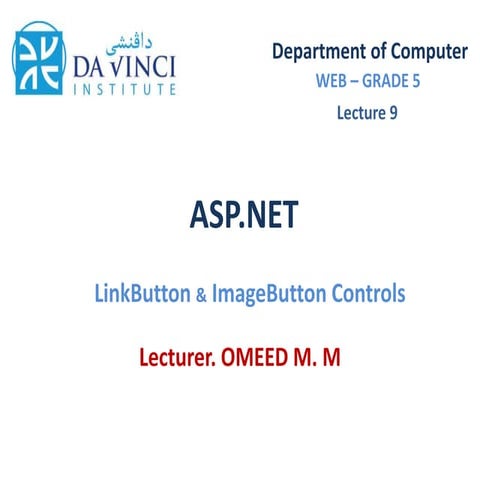 داڤنشی
DA VINCI
INSTITUTE

Department of Computer
WEB – GRADE 5
Lecture 9

ASP.NET

LinkButton & ImageButton Controls

Lecturer. OMEED M. M